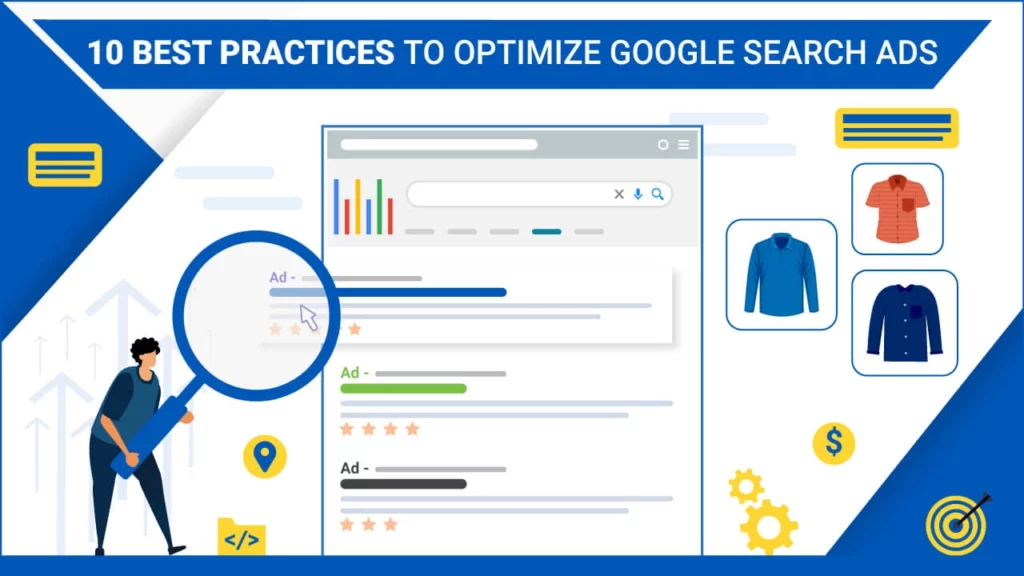 10 BEST PRACTICES TO OPTIMIZE GOOGLE SEARCH ADS

Ad -

Ad -

Ad -

$

</>